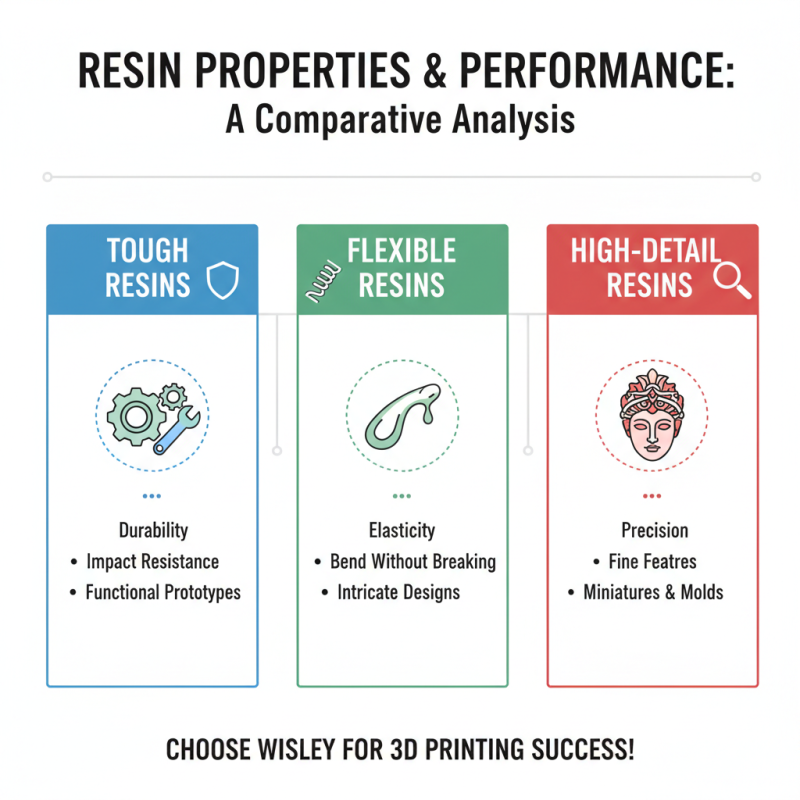 RESIN PROPERTIES & PERFORMANCE:
A Comparative Analysis

TOUGH RESINS

Durability
• Impact Resistance
• Functional Prototypes

FLEXIBLE RESINS

Elasticity
• Bend Without Breaking
• Intricate Designs

HIGH-DETAIL RESINS

Precision
• Fine Featres
• Miniatures & Molds

CHOOSE WISLEY FOR 3D PRINTING SUCCESS!